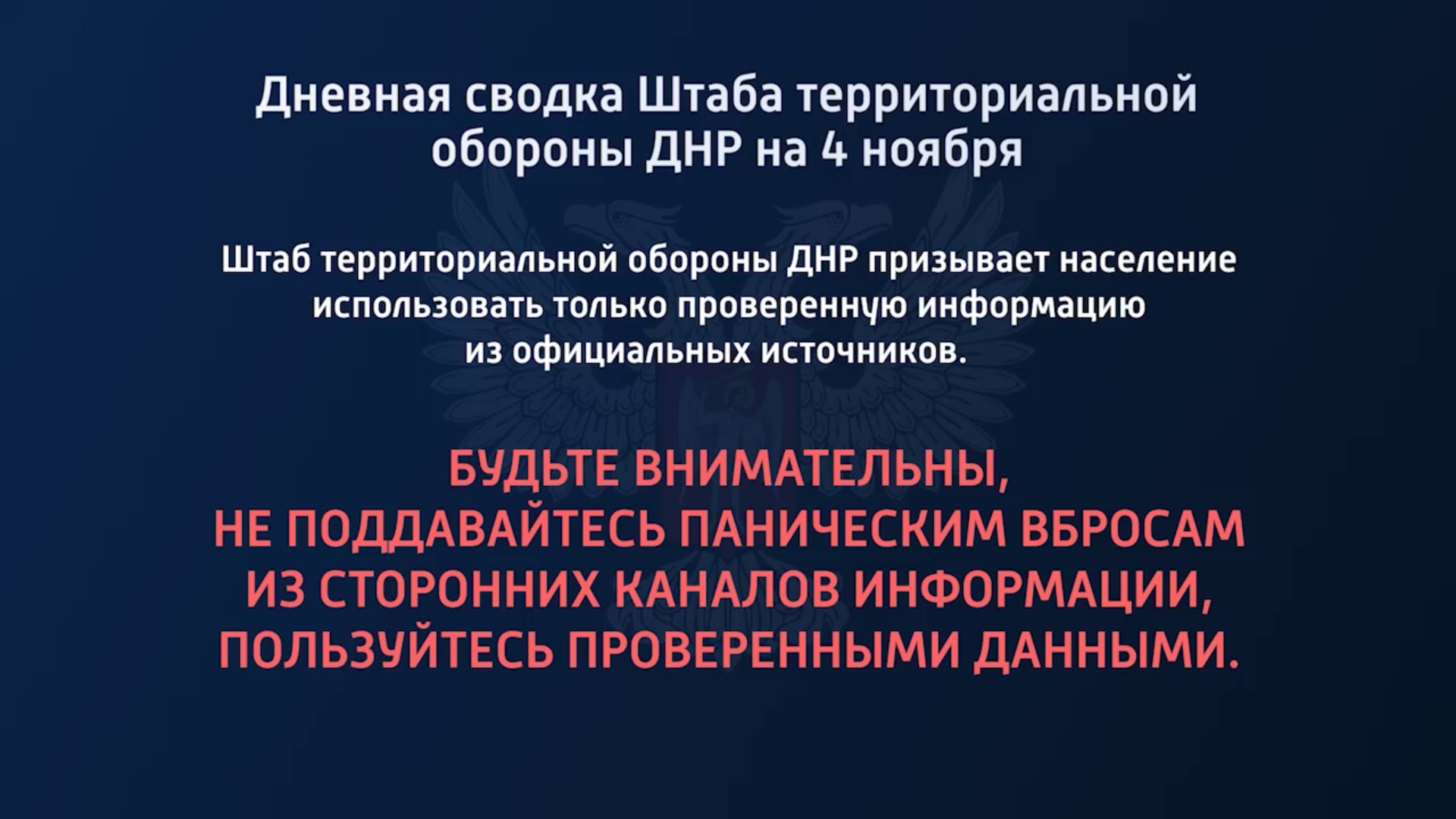 Дневная сводка Штаба территориальной обороны ДНР на 4 ноября

Штаб территориальной обороны ДНР призывает население использовать только проверенную информацию из официальных источников.

БУДЬТЕ ВНИМАТЕЛЬНЫ, НЕ ПОДДАВАЙТЕСЬ ПАНИЧЕСКИМ ВБРОСАМ ИЗ СТОРОННИХ КАНАЛОВ ИНФОРМАЦИИ, ПОЛЬЗУЙТЕСЬ ПРОВЕРЕННЫМИ ДАННЫМИ.